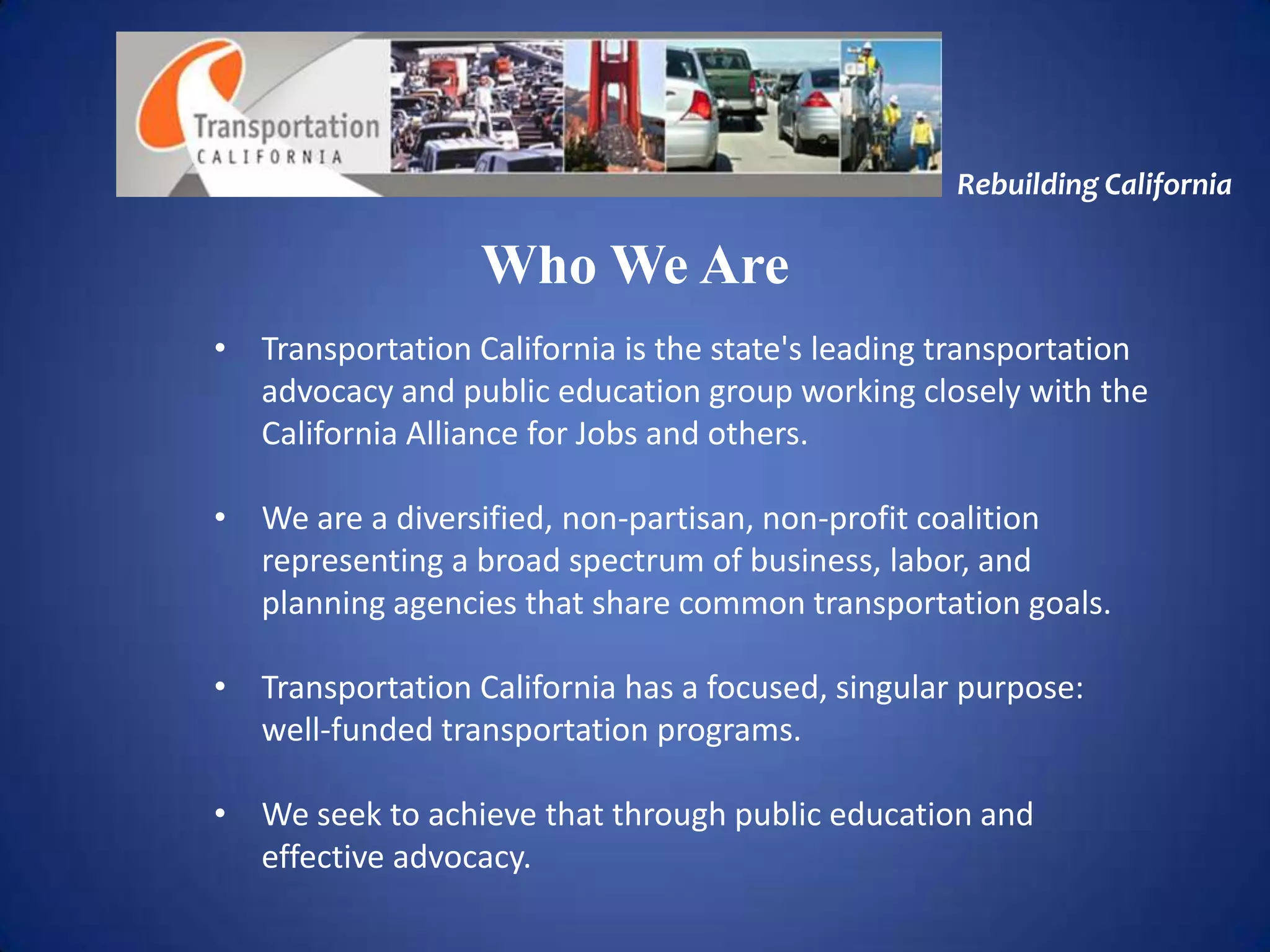 Transportation
CALIFORNIA

Rebuilding California

Who We Are

• Transportation California is the state's leading transportation advocacy and public education group working closely with the California Alliance for Jobs and others.

• We are a diversified, non-partisan, non-profit coalition representing a broad spectrum of business, labor, and planning agencies that share common transportation goals.

• Transportation California has a focused, singular purpose: well-funded transportation programs.

• We seek to achieve that through public education and effective advocacy.